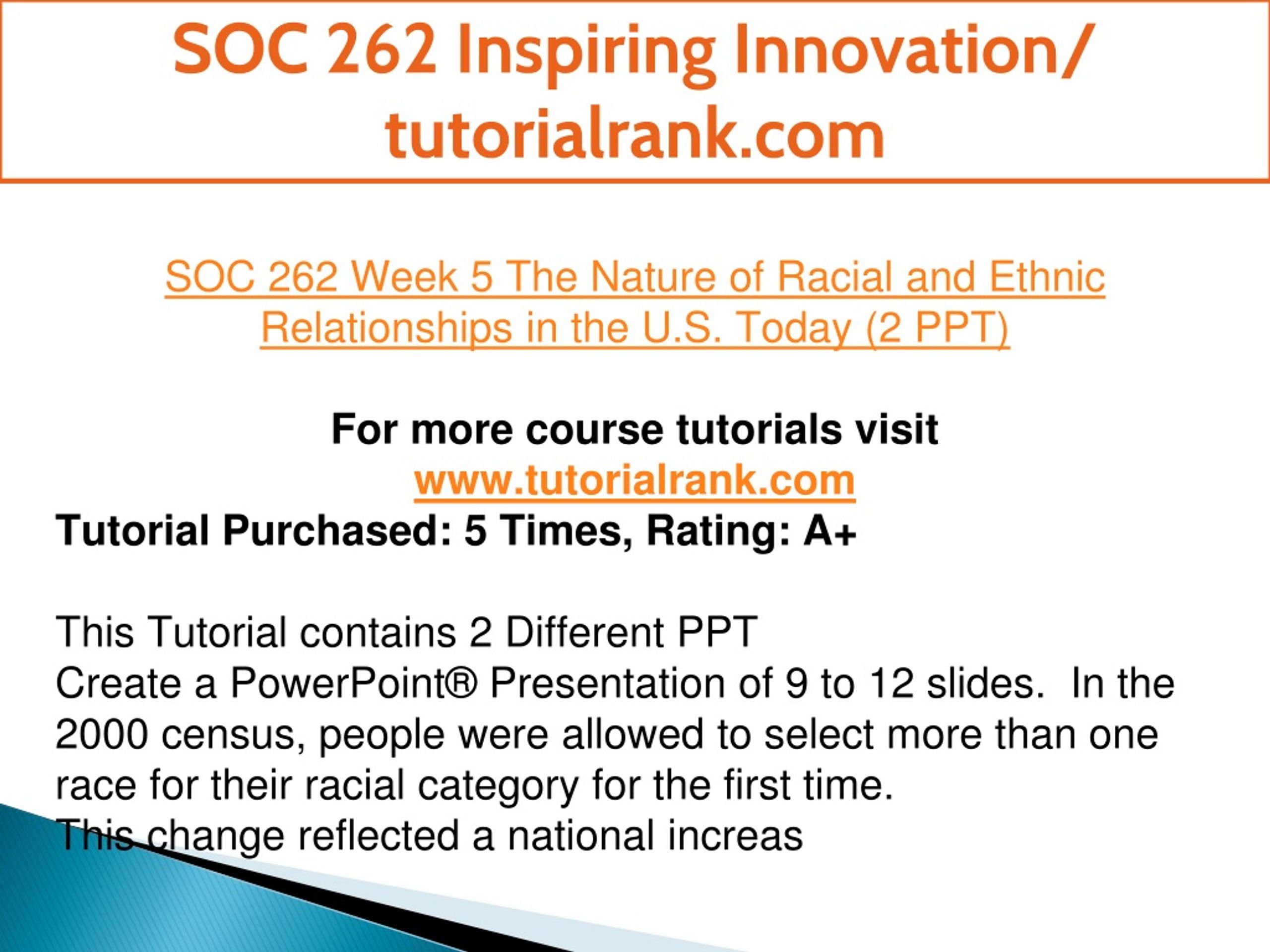 SOC 262 Inspiring Innovation/ tutorialrank.com

SOC 262 Week 5 The Nature of Racial and Ethnic Relationships in the U.S. Today (2 PPT)

For more course tutorials visit
www.tutorialrank.com
Tutorial Purchased: 5 Times, Rating: A+

This Tutorial contains 2 Different PPT
Create a PowerPoint® Presentation of 9 to 12 slides. In the 2000 census, people were allowed to select more than one race for their racial category for the first time.
This change reflected a national increas